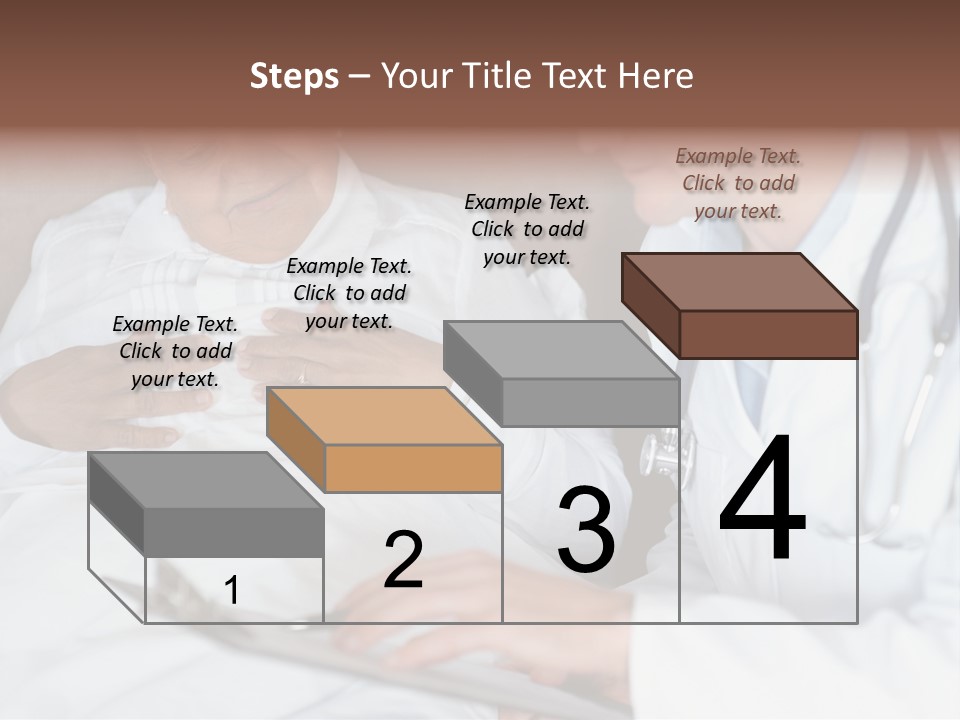 Steps – Your Title Text Here

Example Text. Click to add your text.

Example Text. Click to add your text.

Example Text. Click to add your text.

Example Text. Click to add your text.

1

2

3

4